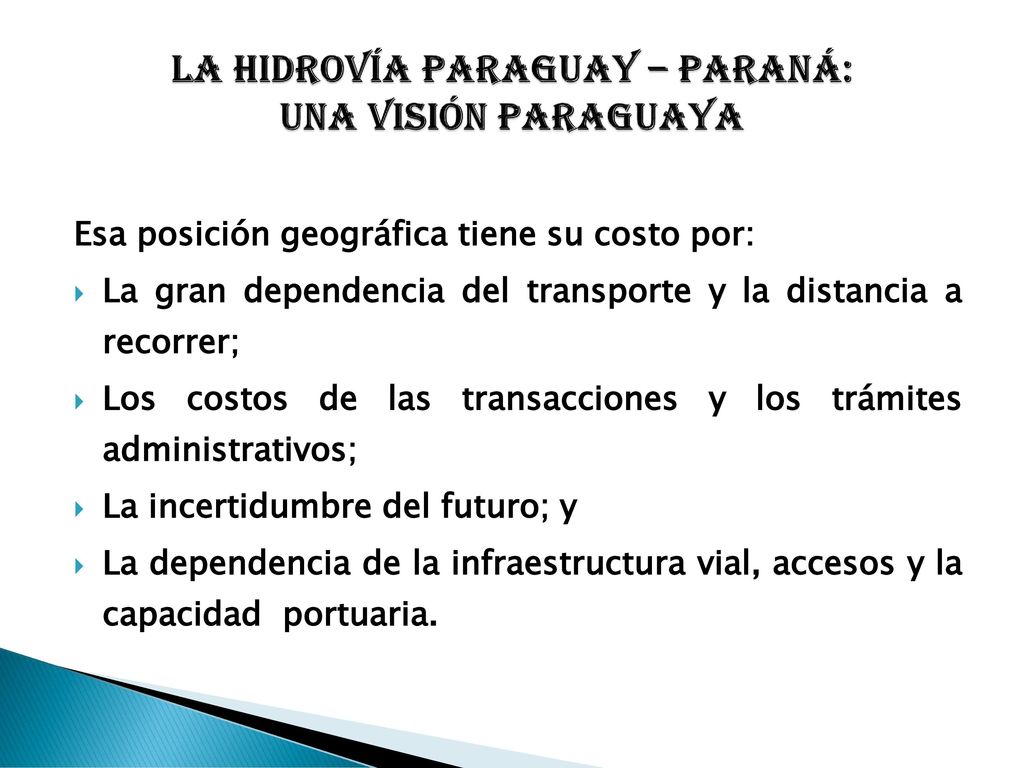 LA HIDROVÍA PARAGUAY – PARANÁ:
UNA VISIÓN PARAGUAYA

Esa posición geográfica tiene su costo por:

La gran dependencia del transporte y la distancia a recorrer;

Los costos de las transacciones y los trámites administrativos;

La incertidumbre del futuro; y

La dependencia de la infraestructura vial, accesos y la capacidad portuaria.